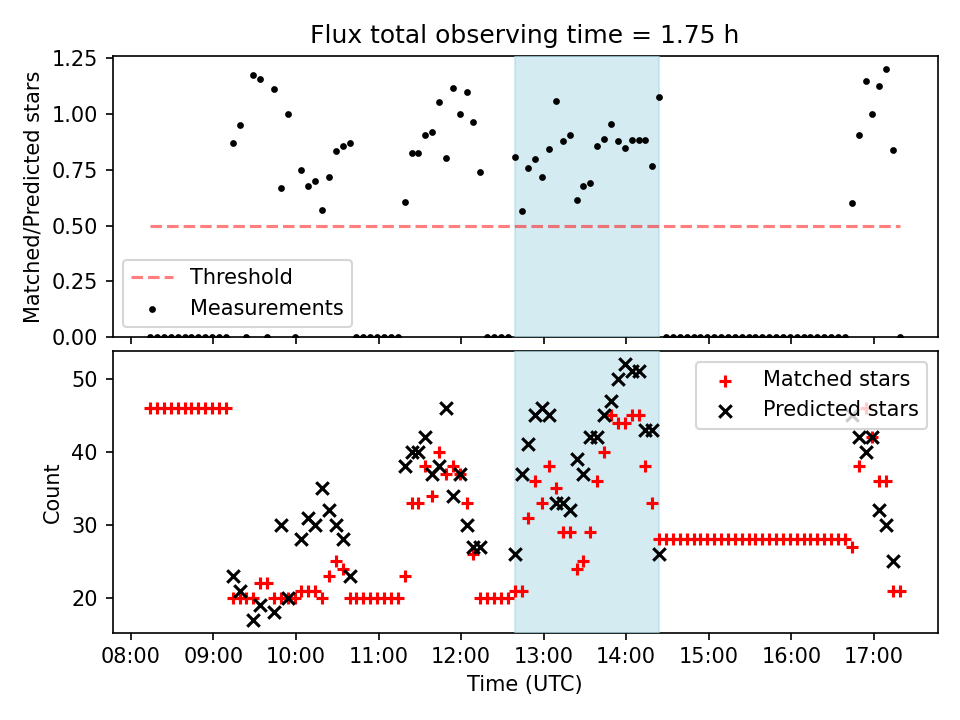 Flux total observing time = 1.75 h

Matched/Predicted stars

1.25
1.00
0.75
0.50
0.25
0.00

Threshold
Measurements

Count

50
40
30
20

Matched stars
Predicted stars

08:00 09:00 10:00 11:00 12:00 13:00 14:00 15:00 16:00 17:00

Time (UTC)